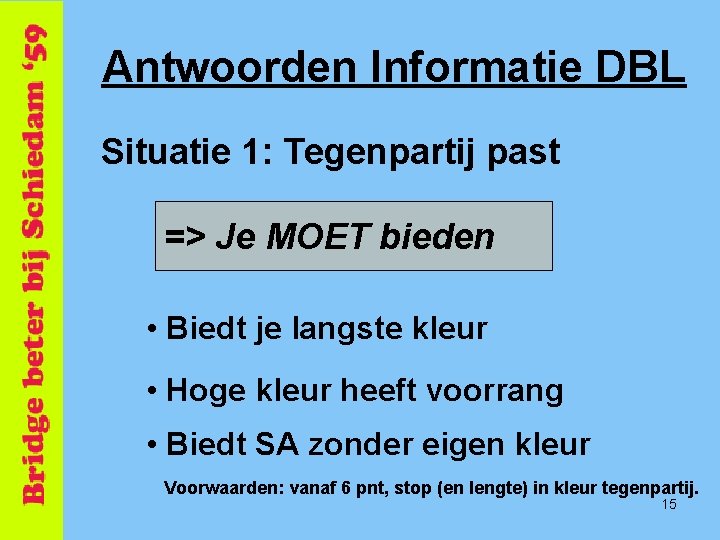 Bridge beter bij Schiedam '59

Antwoorden Informatie DBL

Situatie 1: Tegenpartij past

=> Je MOET bieden

• Biedt je langste kleur

• Hoge kleur heeft voorrang

• Biedt SA zonder eigen kleur

Voorwaarden: vanaf 6 pnt, stop (en lengte) in kleur tegenpartij.

15